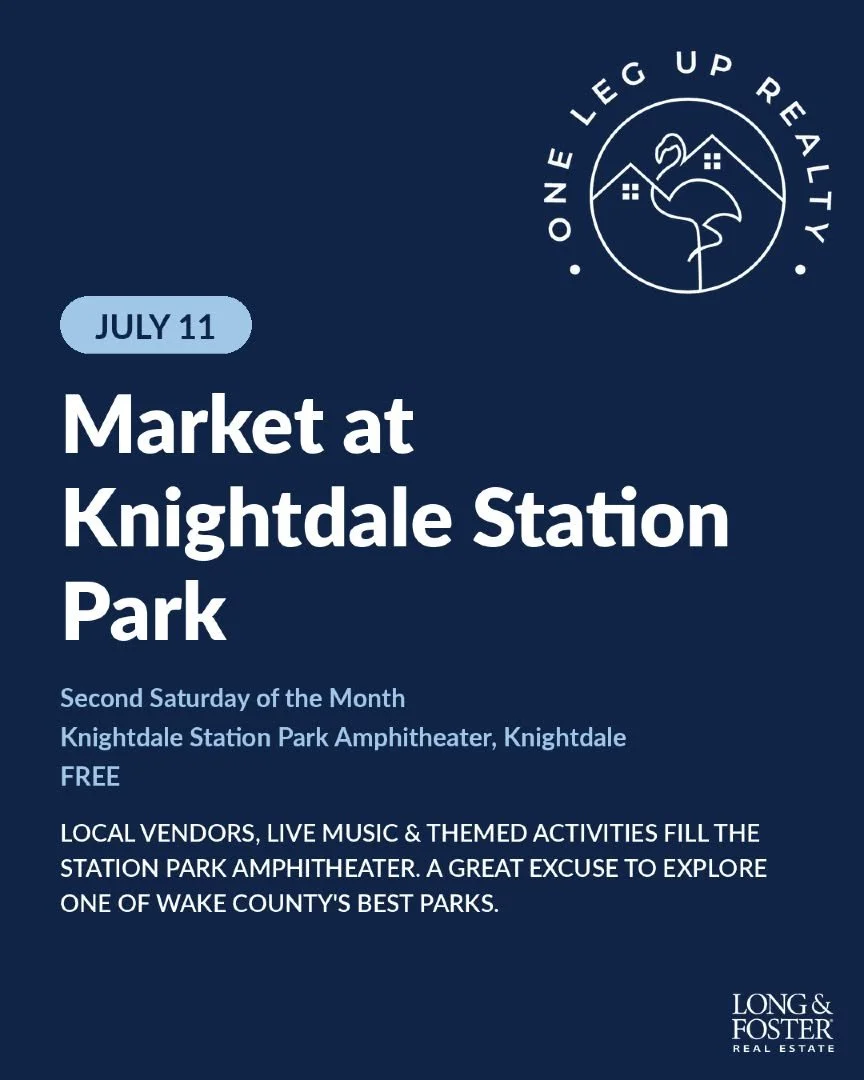 ONE LEG UP REALTY

JULY 11

Market at Knightdale Station Park

Second Saturday of the Month
Knightdale Station Park Amphitheater, Knightdale
FREE

LOCAL VENDORS, LIVE MUSIC & THEMED ACTIVITIES FILL THE STATION PARK AMPHITHEATER. A GREAT EXCUSE TO EXPLORE ONE OF WAKE COUNTY'S BEST PARKS.

LONG & FOSTER
REAL ESTATE